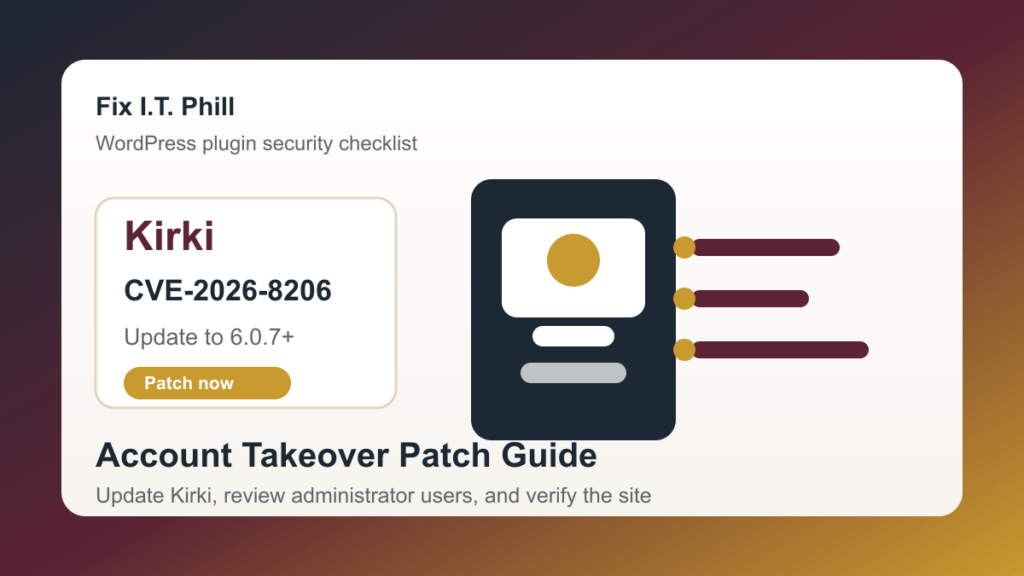 Fix I.T. Phill

WordPress plugin security checklist

Kirki

CVE-2026-8206

Update to 6.0.7+

Patch now

Account Takeover Patch Guide

Update Kirki, review administrator users, and verify the site